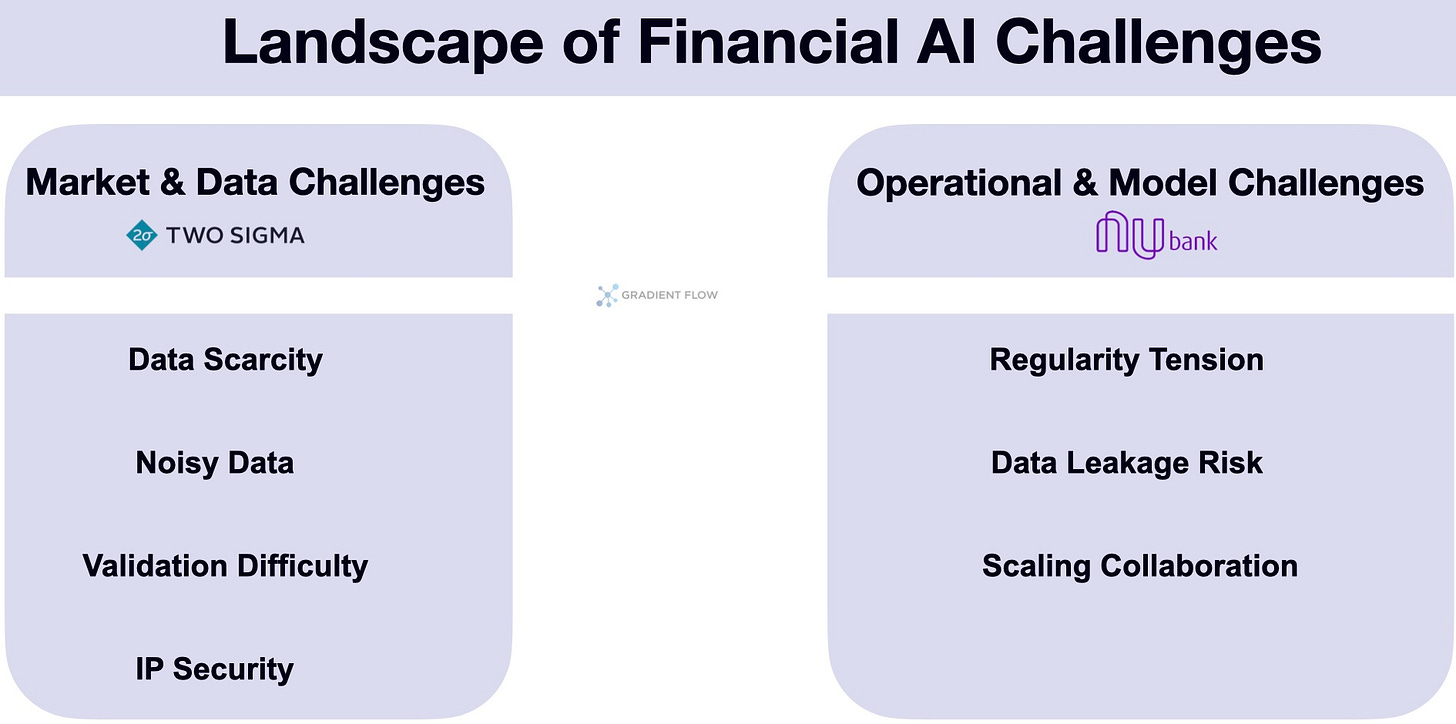 Landscape of Financial AI Challenges

Market & Data Challenges

2σ TWO SIGMA

Data Scarcity

Noisy Data

Validation Difficulty

IP Security

GRADIENT FLOW

Operational & Model Challenges

nu bank

Regularity Tension

Data Leakage Risk

Scaling Collaboration